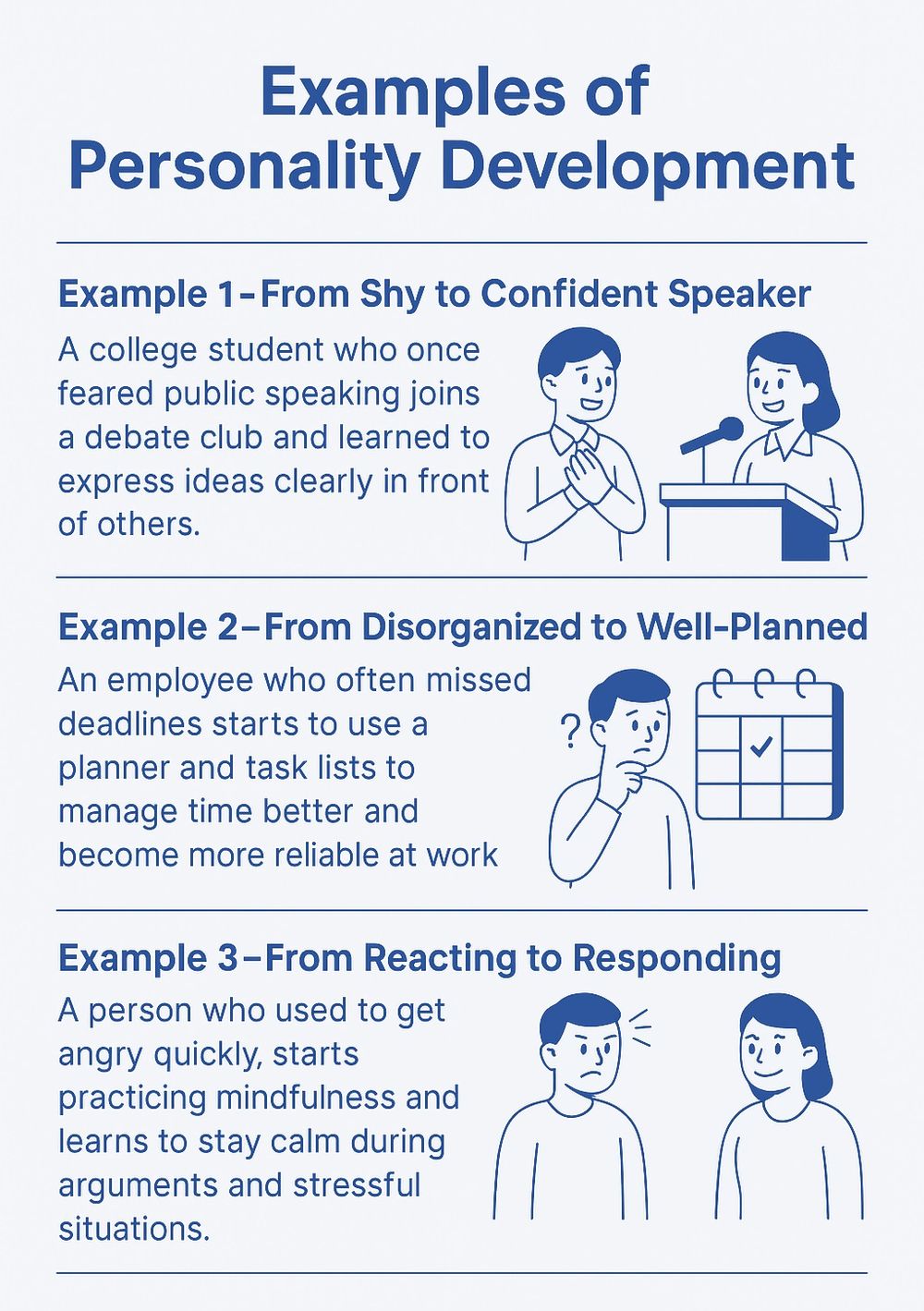 Examples of Personality Development

Example 1–From Shy to Confident Speaker

A college student who once feared public speaking joins a debate club and learned to express ideas clearly in front of others.

Example 2–From Disorganized to Well-Planned

An employee who often missed deadlines starts to use a planner and task lists to manage time better and become more reliable at work

?

Example 3–From Reacting to Responding

A person who used to get angry quickly, starts practicing mindfulness and learns to stay calm during arguments and stressful situations.